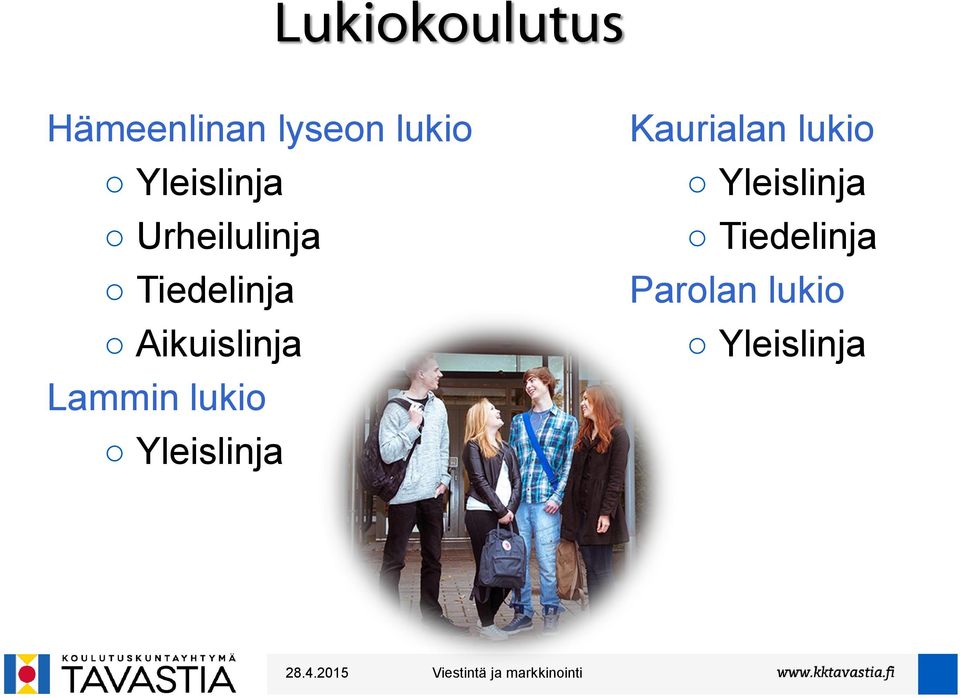 Lukiokoulutus

Hämeenlinan lyseon lukio
○ Yleislinja
○ Urheilulinja
○ Tiedelinja
○ Aikuislinja
Lammin lukio
○ Yleislinja

Kaurialan lukio
○ Yleislinja
○ Tiedelinja
Parolan lukio
○ Yleislinja

KOULUTUSKUNTAYHTYMÄ TAVASTIA
28.4.2015
Viestintä ja markkinointi
www.kktavastia.fi